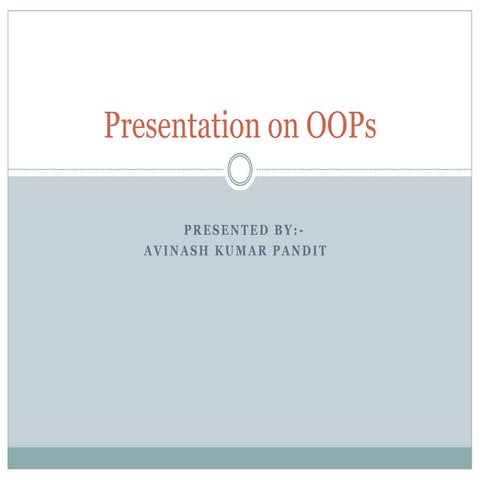 Presentation on OOPs

PRESENTED BY:-
AVINASH KUMAR PANDIT